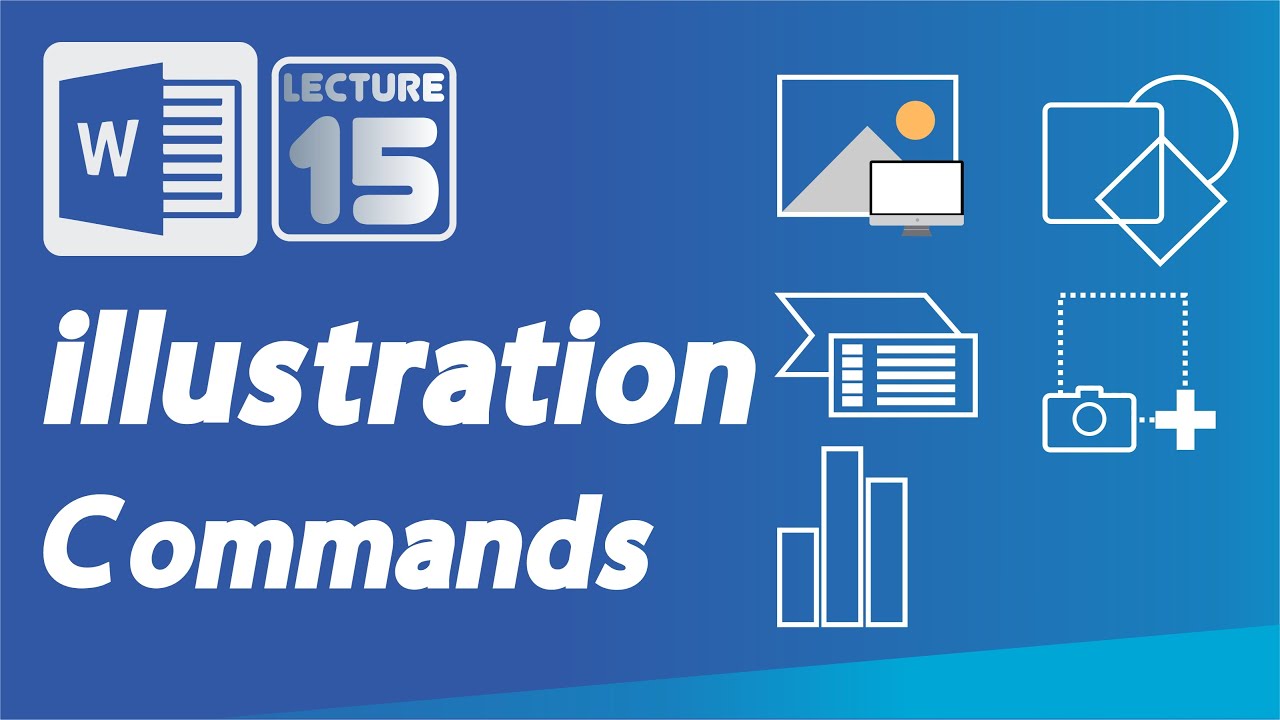 W

LECTURE
15

illustration
Commands